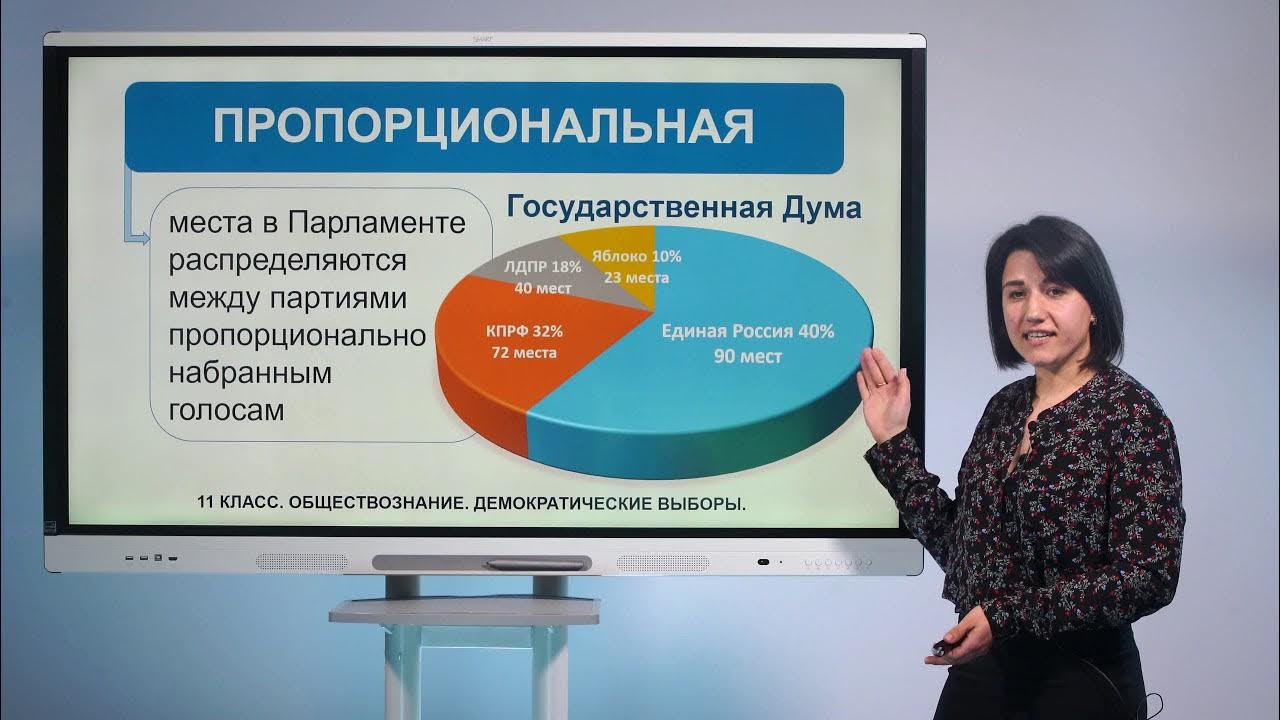 ПРОПОРЦИОНАЛЬНАЯ

места в Парламенте распределяются между партиями пропорционально набранным голосам

Государственная Дума

Яблоко 10%
23 места

ЛДПР 18%
40 мест

КПРФ 32%
72 места

Единая Россия 40%
90 мест

11 КЛАСС. ОБЩЕСТВОЗНАНИЕ. ДЕМОКРАТИЧЕСКИЕ ВЫБОРЫ.